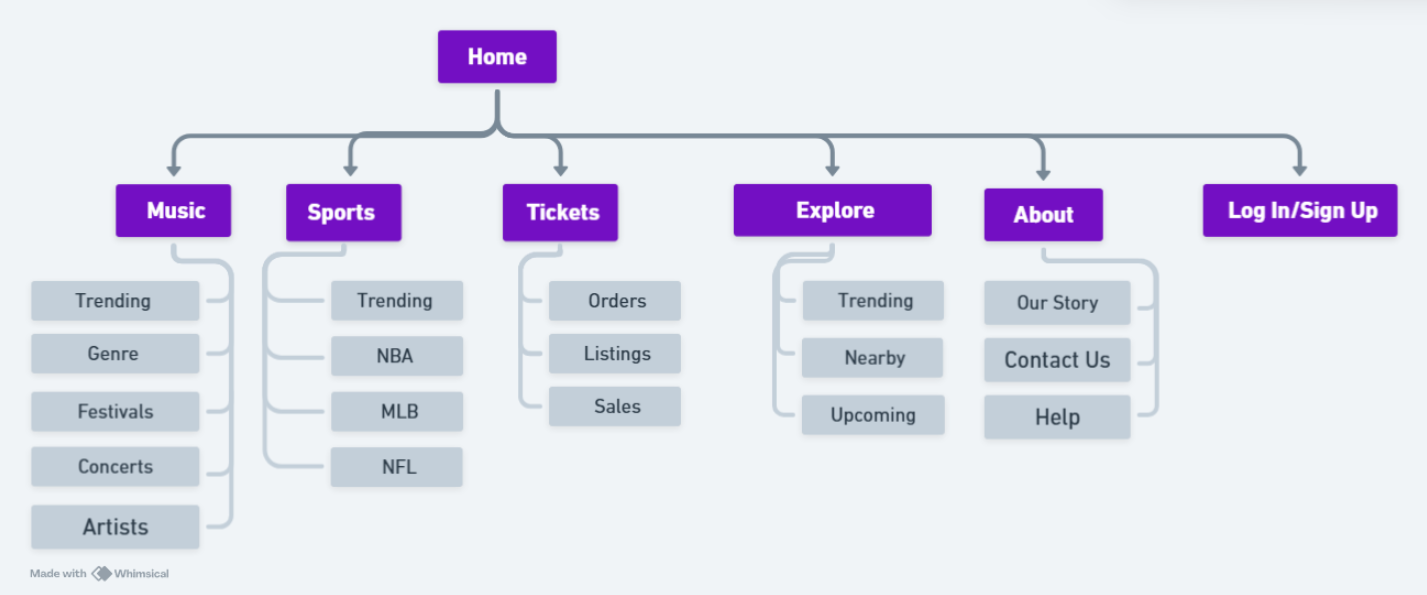 Home

Music

Trending

Genre

Festivals

Concerts

Artists

Sports

Trending

NBA

MLB

NFL

Tickets

Orders

Listings

Sales

Explore

Trending

Nearby

Upcoming

About

Our Story

Contact Us

Help

Log In/Sign Up

Made with Whimsical